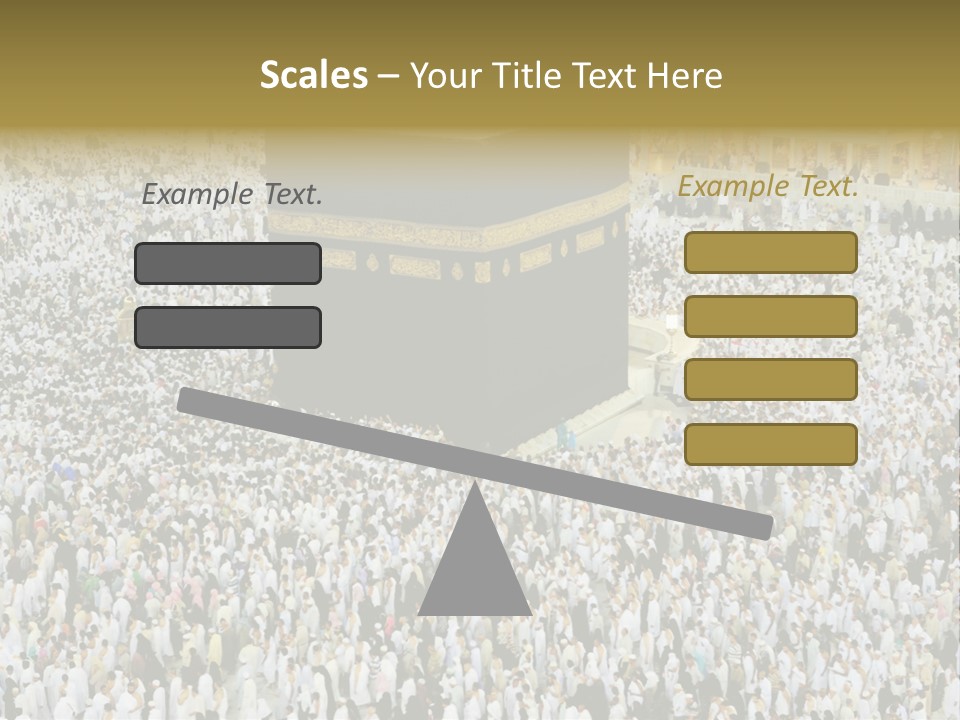 Scales – Your Title Text Here

Example Text.

Example Text.